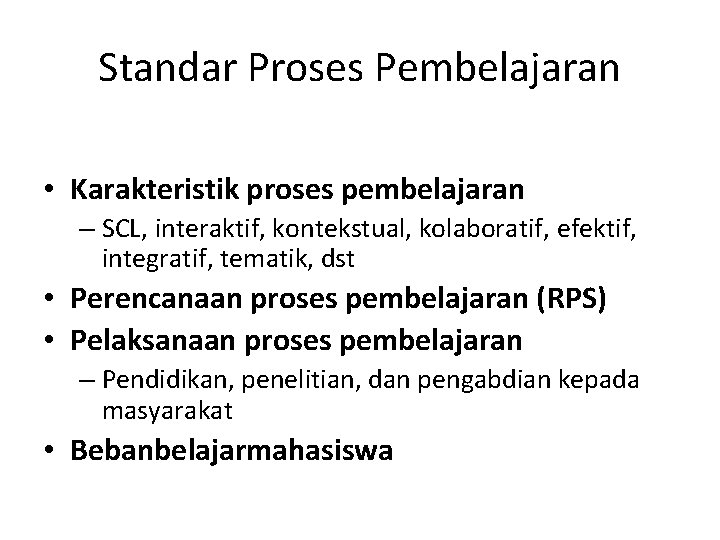 Standar Proses Pembelajaran

• Karakteristik proses pembelajaran
– SCL, interaktif, kontekstual, kolaboratif, efektif, integratif, tematik, dst
• Perencanaan proses pembelajaran (RPS)
• Pelaksanaan proses pembelajaran
– Pendidikan, penelitian, dan pengabdian kepada masyarakat
• Bebanbelajarmahasiswa